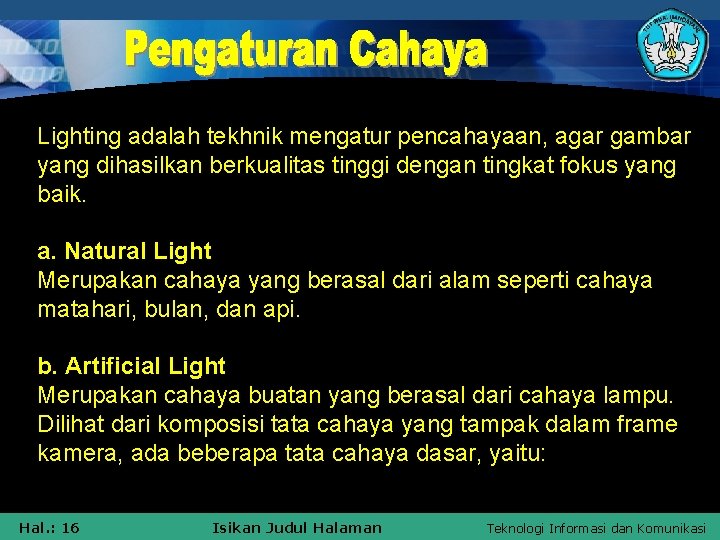 Pengaturan Cahaya

Lighting adalah tekhnik mengatur pencahayaan, agar gambar yang dihasilkan berkualitas tinggi dengan tingkat fokus yang baik.

a. Natural Light
Merupakan cahaya yang berasal dari alam seperti cahaya matahari, bulan, dan api.

b. Artificial Light
Merupakan cahaya buatan yang berasal dari cahaya lampu. Dilihat dari komposisi tata cahaya yang tampak dalam frame kamera, ada beberapa tata cahaya dasar, yaitu:

Hal.: 16 Isikan Judul Halaman Teknologi Informasi dan Komunikasi